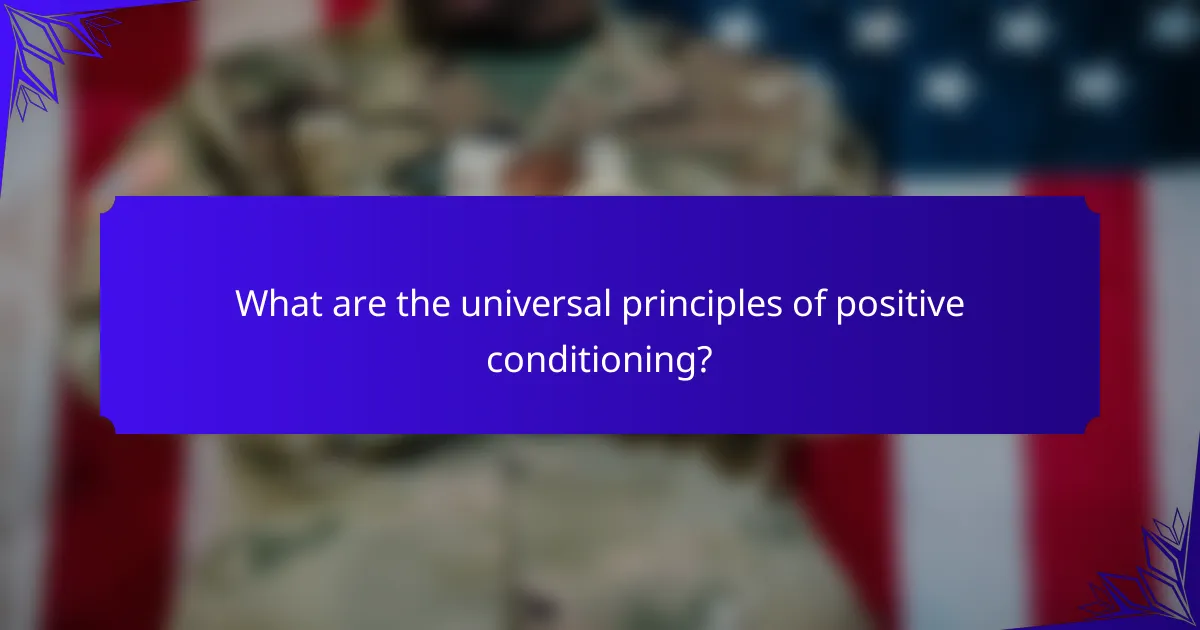 What are the universal principles of positive conditioning?